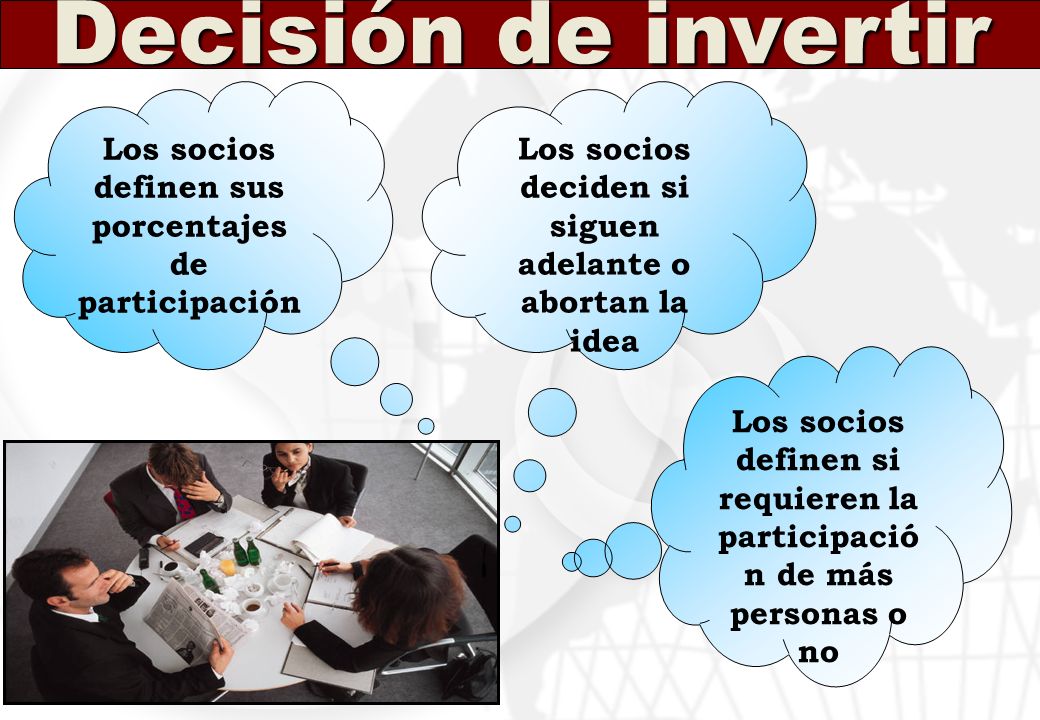 Decisión de invertir

Los socios definen sus porcentajes de participación

Los socios deciden si siguen adelante o abortan la idea

Los socios definen si requieren la participació n de más personas o no